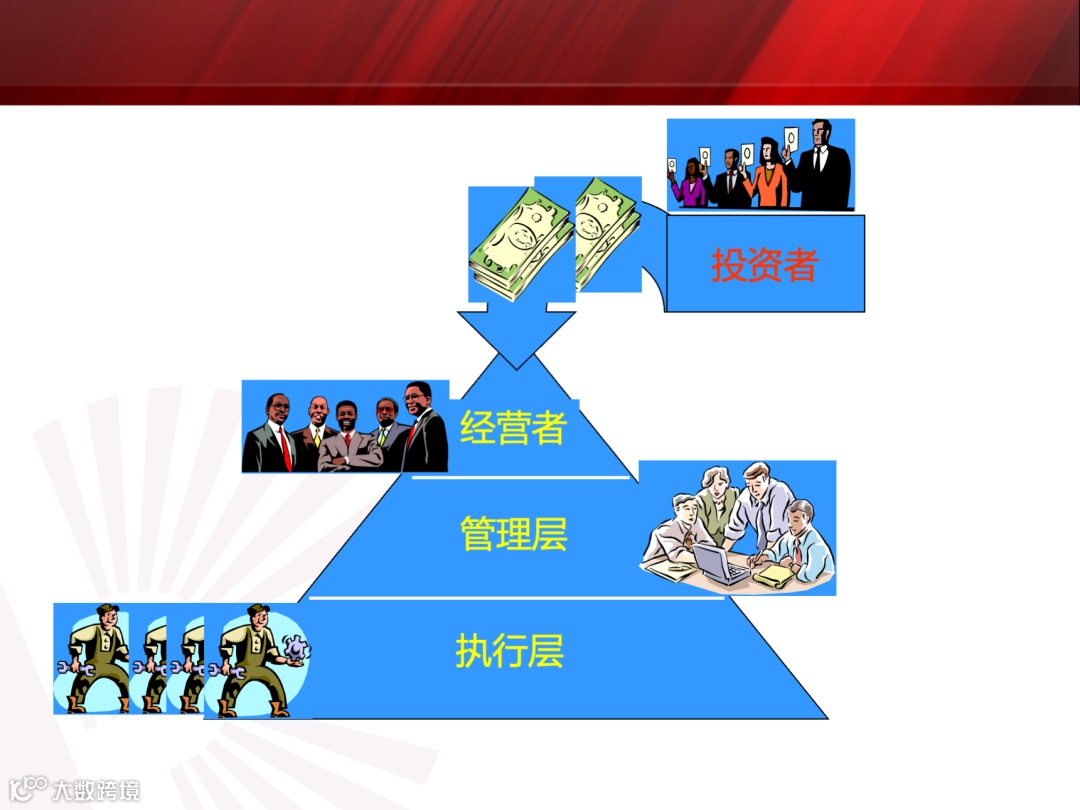 投资者

经营者

管理层

执行层

大数跨境